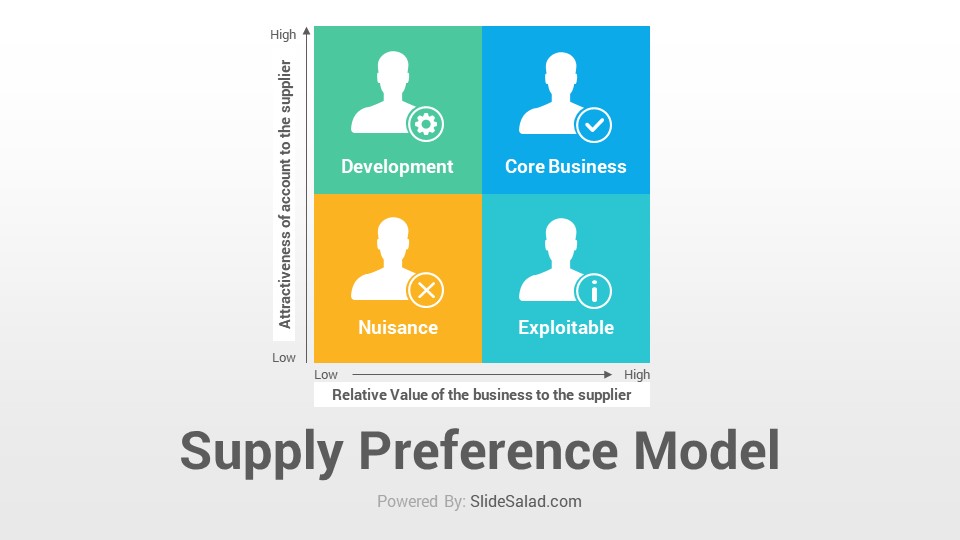 High

Attractiveness of account to the supplier

Low

Development

Core Business

Nuisance

Exploitable

Low

High

Relative Value of the business to the supplier

Supply Preference Model

Powered By: SlideSalad.com